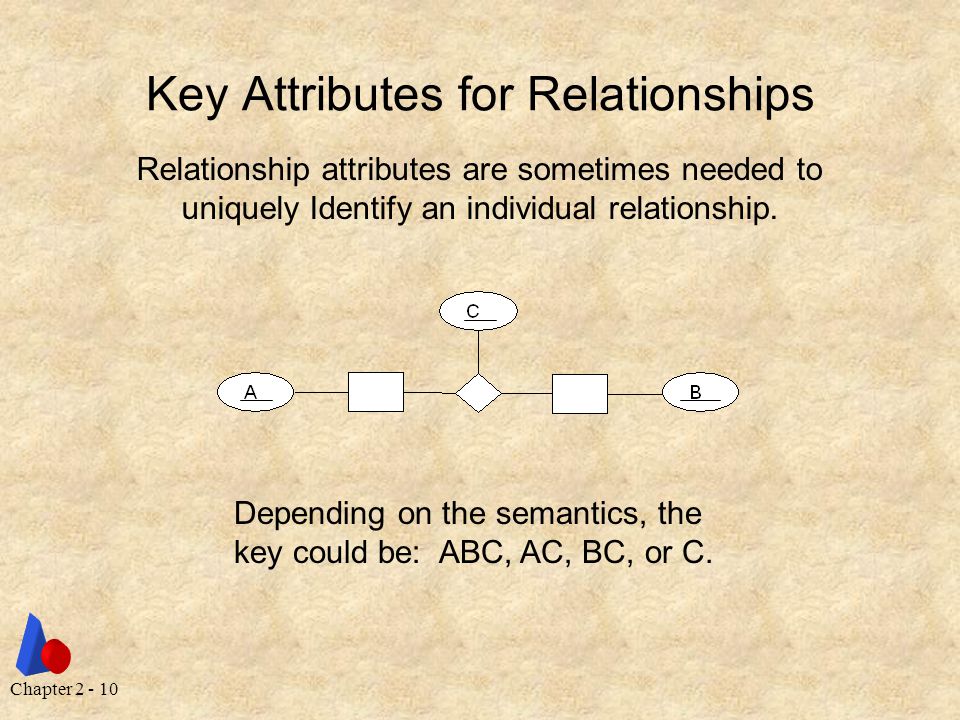 Key Attributes for Relationships

Relationship attributes are sometimes needed to uniquely Identify an individual relationship.

C

A

B

Depending on the semantics, the key could be: ABC, AC, BC, or C.

Chapter 2 - 10